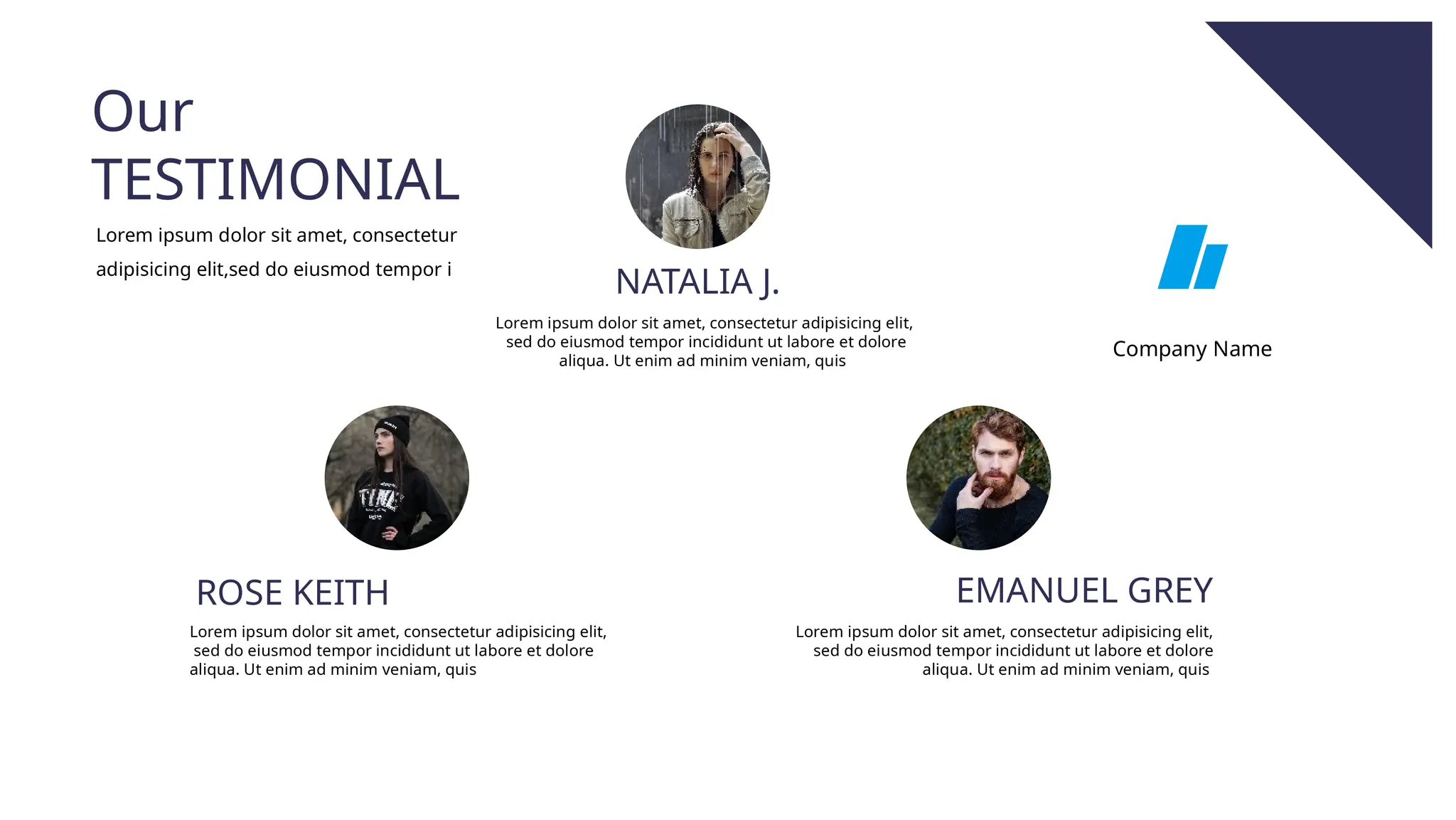 Our
TESTIMONIAL

Lorem ipsum dolor sit amet, consectetur adipisicing elit,sed do eiusmod tempor i

NATALIA J.

Lorem ipsum dolor sit amet, consectetur adipisicing elit, sed do eiusmod tempor incididunt ut labore et dolore aliqua. Ut enim ad minim veniam, quis

Company Name

ROSE KEITH

Lorem ipsum dolor sit amet, consectetur adipisicing elit, sed do eiusmod tempor incididunt ut labore et dolore aliqua. Ut enim ad minim veniam, quis

EMANUEL GREY

Lorem ipsum dolor sit amet, consectetur adipisicing elit, sed do eiusmod tempor incididunt ut labore et dolore aliqua. Ut enim ad minim veniam, quis